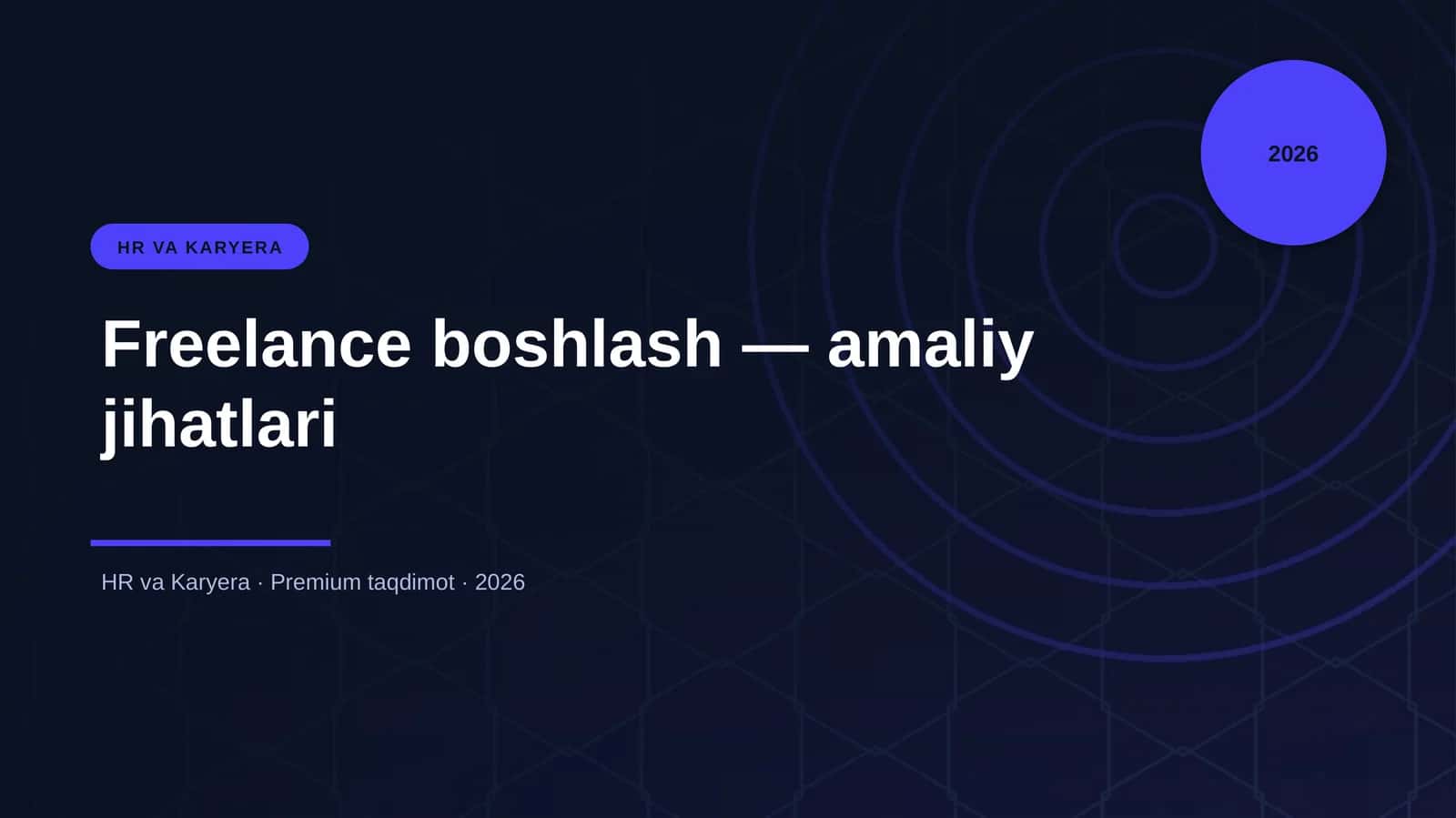 2026

HR VA KARYERA

Freelance boshlash — amaliy jihatlari

HR va Karyera · Premium taqdimot · 2026